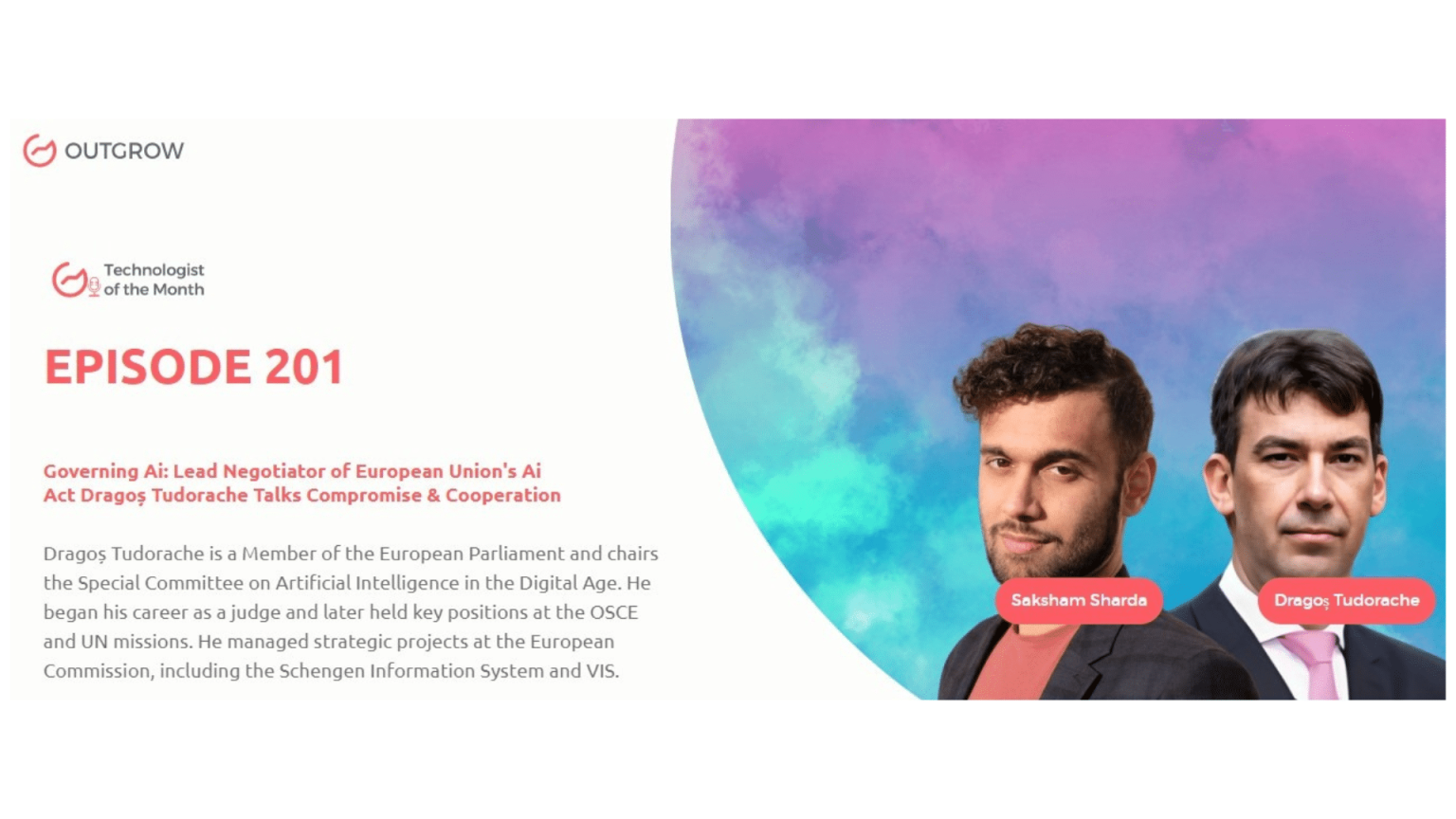 OUTGROW

Technologist of the Month

EPISODE 201

Governing Ai: Lead Negotiator of European Union's Ai Act Dragoș Tudorache Talks Compromise & Cooperation

Dragoș Tudorache is a Member of the European Parliament and chairs the Special Committee on Artificial Intelligence in the Digital Age. He began his career as a judge and later held key positions at the OSCE and UN missions. He managed strategic projects at the European Commission, including the Schengen Information System and VIS.

Saksham Sharda

Dragoș Tudorache